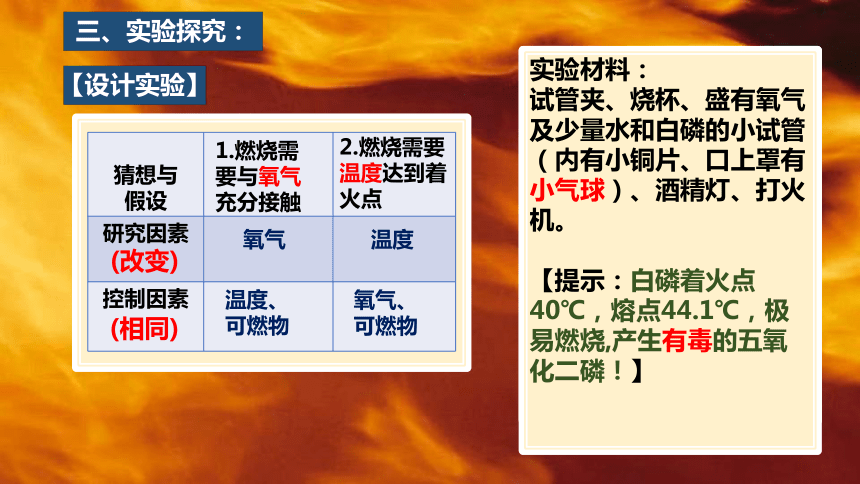 三、实验探究：

【设计实验】

| 猜想与假设 | 1.燃烧需要与氧气充分接触 | 2.燃烧需要温度达到着火点 |
|---|---|---|
| 研究因素（改变） | 氧气 | 温度 |
| 控制因素（相同） | 温度、可燃物 | 氧气、可燃物 |

实验材料：
试管夹、烧杯、盛有氧气及少量水和白磷的小试管（内有小铜片、口上罩有小气球）、酒精灯、打火机。

【提示：白磷着火点40℃，熔点44.1℃，极易燃烧,产生有毒的五氧化二磷！】